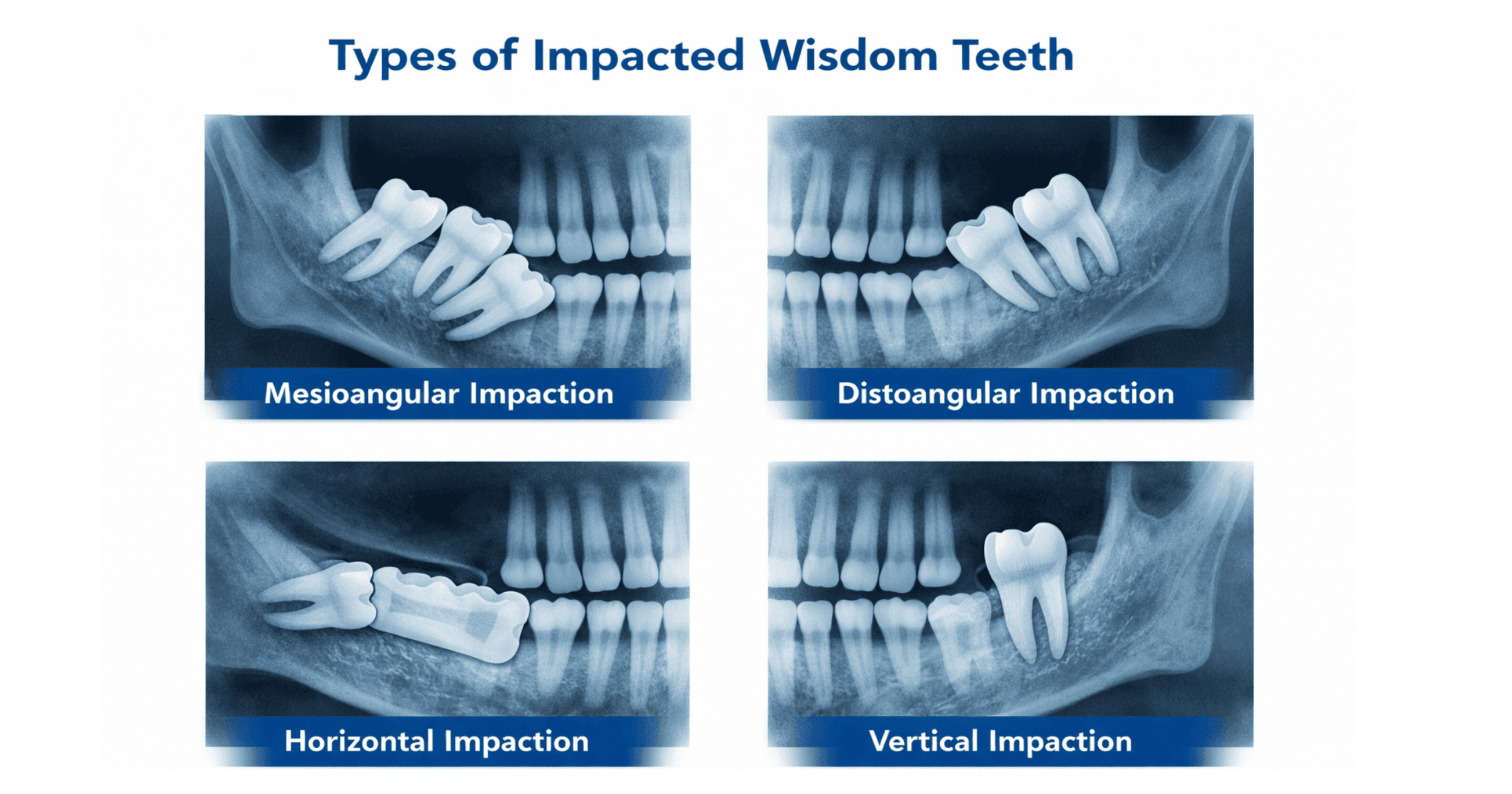 Types of Impacted Wisdom Teeth

Mesioangular Impaction

Distoangular Impaction

Horizontal Impaction

Vertical Impaction